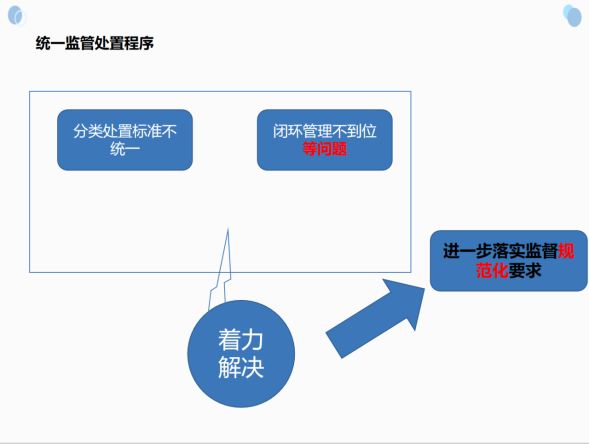 统一监管处置程序

分类处置标准不统一

闭环管理不到位等问题

着力解决

进一步落实监督规范化要求